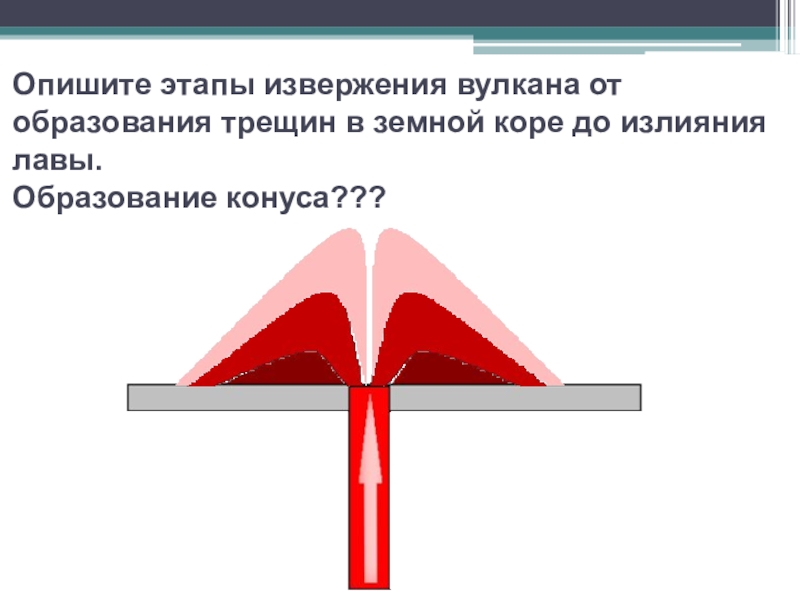 Опишите этапы извержения вулкана от образования трещин в земной коре до излияния лавы.
Образование конуса???